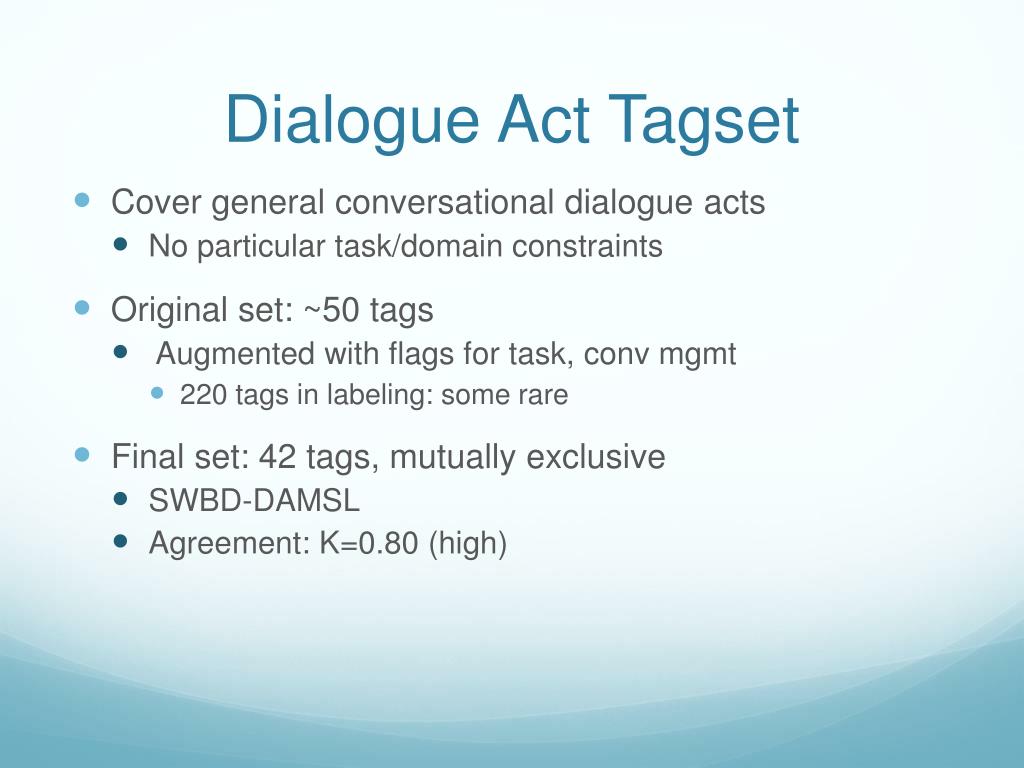 Dialogue Act Tagset

- Cover general conversational dialogue acts
  - No particular task/domain constraints
- Original set: ~50 tags
  - Augmented with flags for task, conv mgmt
    - 220 tags in labeling: some rare
- Final set: 42 tags, mutually exclusive
  - SWBD-DAMSL
  - Agreement: K=0.80 (high)